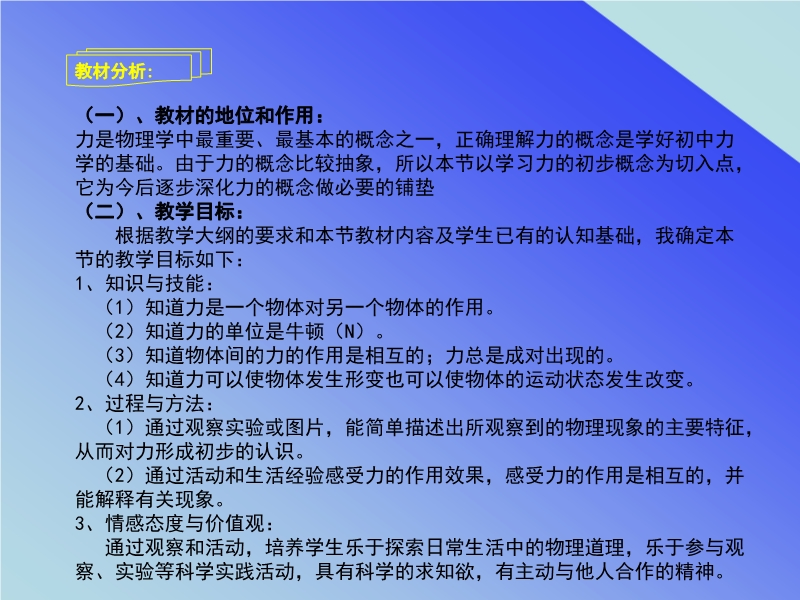 教材分析:

（一）、教材的地位和作用：
力是物理学中最重要、最基本的概念之一，正确理解力的概念是学好初中力学的基础。由于力的概念比较抽象，所以本节以学习力的初步概念为切入点，它为今后逐步深化力的概念做必要的铺垫
（二）、教学目标：
根据教学大纲的要求和本节教材内容及学生已有的认知基础，我确定本节的教学目标如下：
1、知识与技能：
（1）知道力是一个物体对另一个物体的作用。
（2）知道力的单位是牛顿（N）。
（3）知道物体间的力的作用是相互的；力总是成对出现的。
（4）知道力可以使物体发生形变也可以使物体的运动状态发生改变。
2、过程与方法：
（1）通过观察实验或图片，能简单描述出所观察到的物理现象的主要特征，从而对力形成初步的认识。
（2）通过活动和生活经验感受力的作用效果，感受力的作用是相互的，并能解释有关现象。
3、情感态度与价值观：
通过观察和活动，培养学生乐于探索日常生活中的物理道理，乐于参与观察、实验等科学实践活动，具有科学的求知欲，有主动与他人合作的精神。